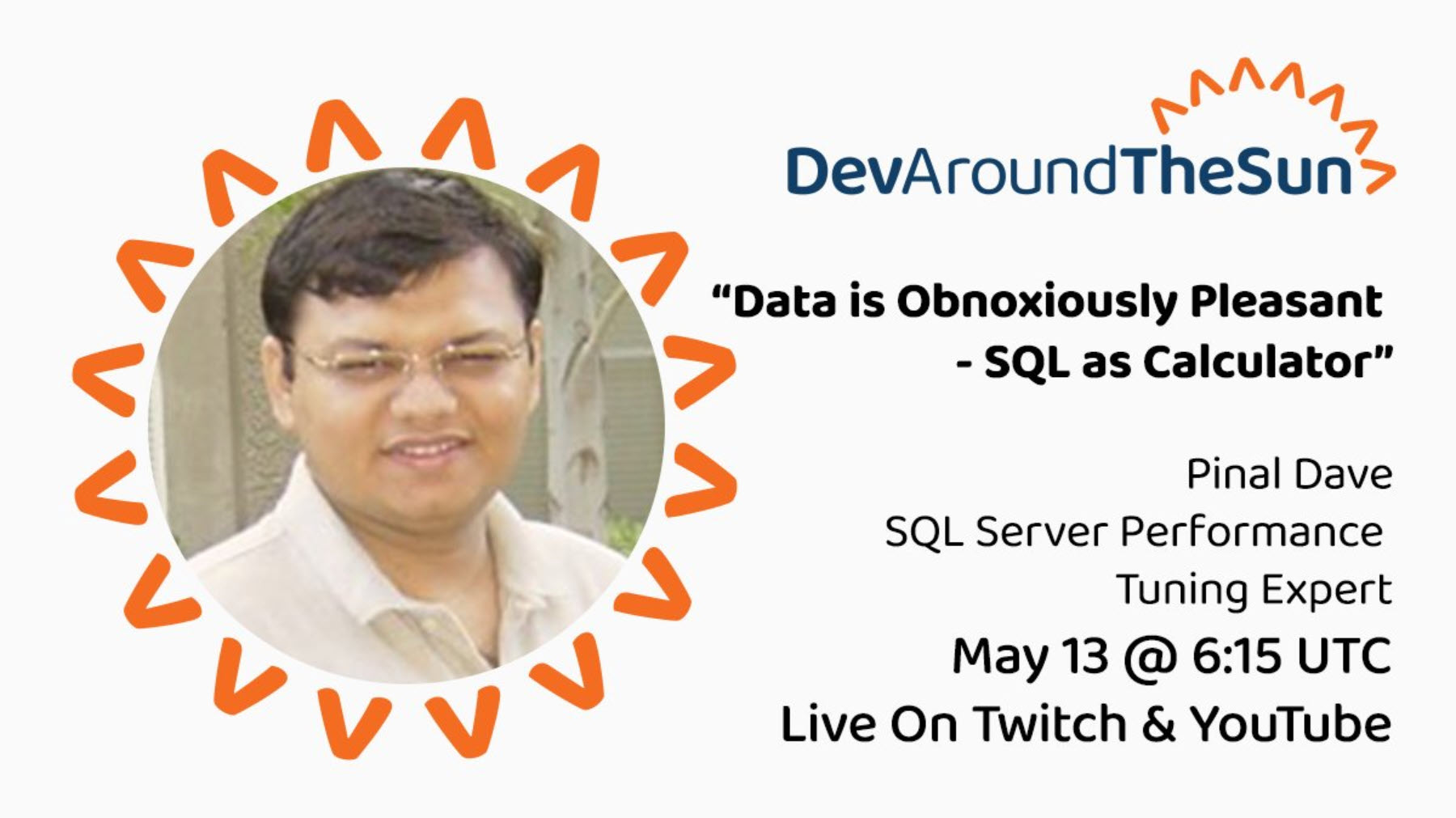 DevAroundTheSun

“Data is Obnoxiously Pleasant - SQL as Calculator”

Pinal Dave
SQL Server Performance Tuning Expert
May 13 @ 6:15 UTC
Live On Twitch & YouTube